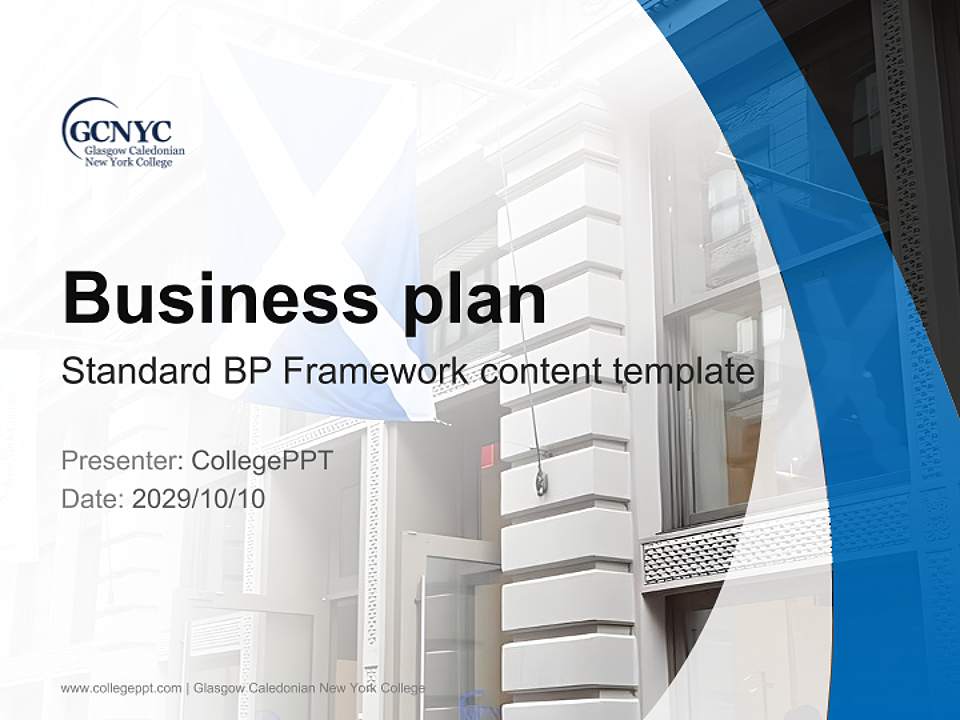 GCNYC
Glasgow Caledonian
New York College

Business plan

Standard BP Framework content template

Presenter: CollegePPT
Date: 2029/10/10

www.collegeppt.com | Glasgow Caledonian New York College